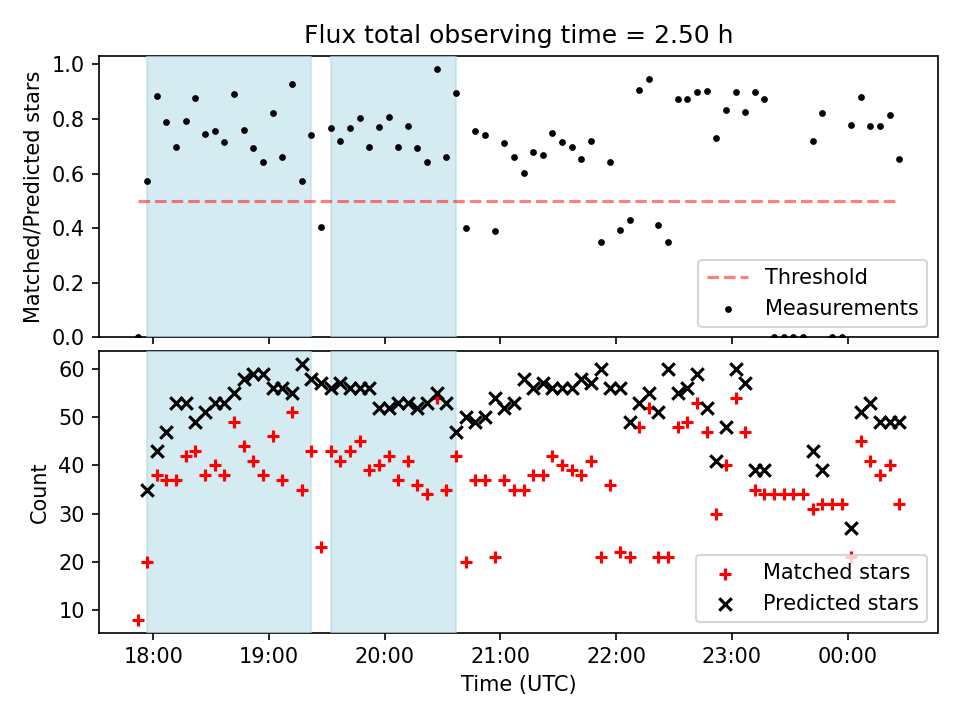 Flux total observing time = 2.50 h

Matched/Predicted stars

1.0
0.8
0.6
0.4
0.2
0.0

Threshold
Measurements

Count

60
50
40
30
20
10

Matched stars
Predicted stars

18:00
19:00
20:00
21:00
22:00
23:00
00:00

Time (UTC)